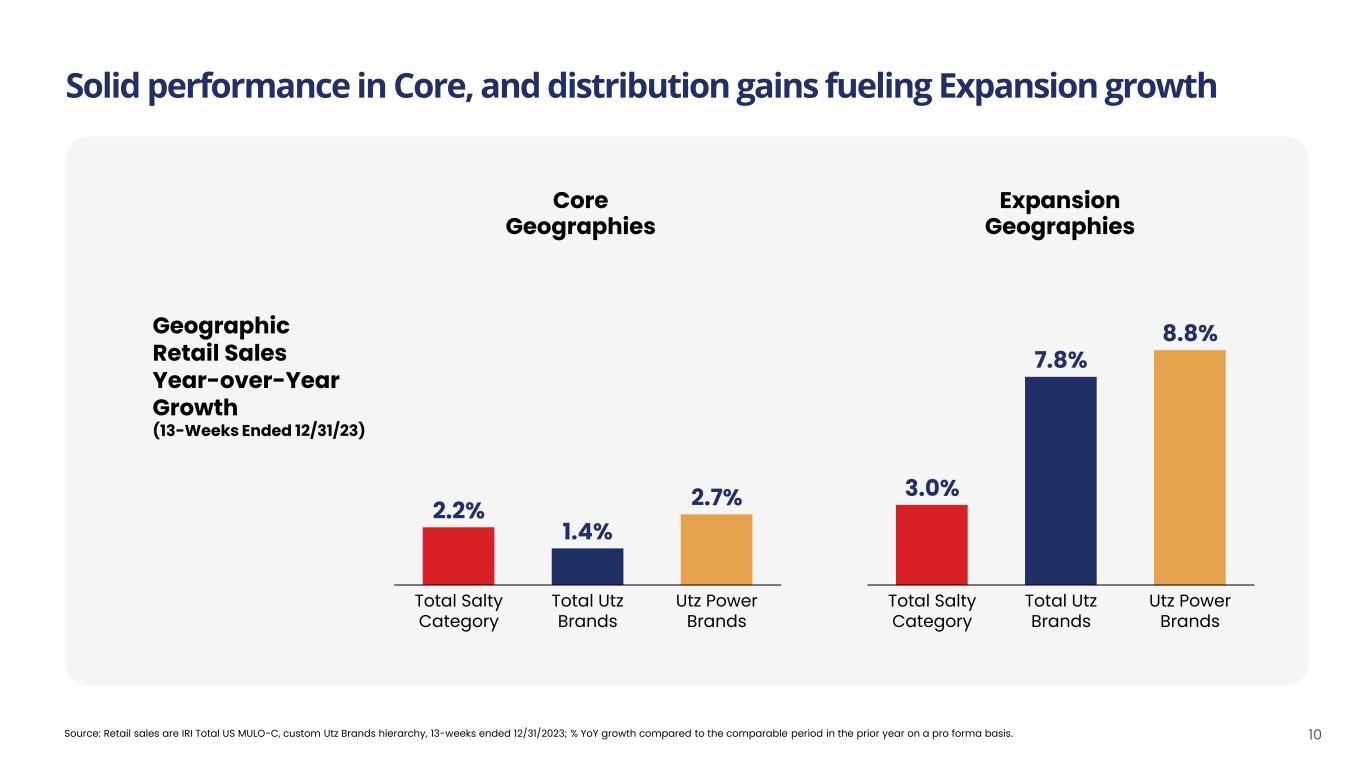 Solid performance in Core, and distribution gains fueling Expansion growth

Geographic Retail Sales Year-over-Year Growth
(13-Weeks Ended 12/31/23)

Core Geographies

2.2%
1.4%
2.7%

Total Salty Category
Total Utz Brands
Utz Power Brands

Expansion Geographies

3.0%
7.8%
8.8%

Total Salty Category
Total Utz Brands
Utz Power Brands

Source: Retail sales are IRI Total US MULO-C, custom Utz Brands hierarchy, 13-weeks ended 12/31/2023; % YoY growth compared to the comparable period in the prior year on a pro forma basis.

10